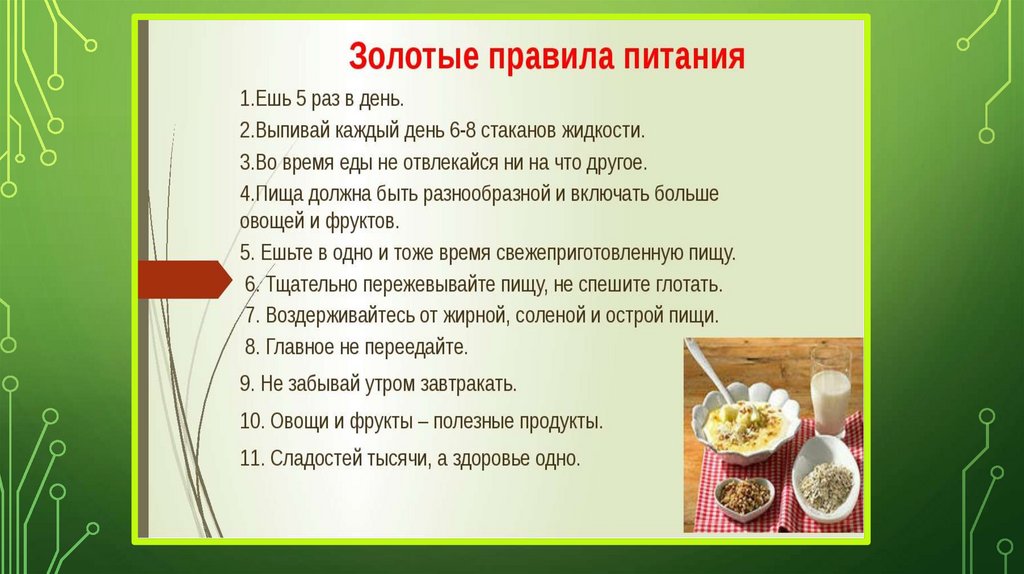 Золотые правила питания

1.Ешь 5 раз в день.

2.Выпивай каждый день 6-8 стаканов жидкости.

3.Во время еды не отвлекайся ни на что другое.

4.Пища должна быть разнообразной и включать больше овощей и фруктов.

5. Ешьте в одно и тоже время свежеприготовленную пищу.

6. Тщательно пережевывайте пищу, не спешите глотать.

7. Воздерживайтесь от жирной, соленой и острой пищи.

8. Главное не переедайте.

9. Не забывай утром завтракать.

10. Овощи и фрукты – полезные продукты.

11. Сладостей тысячи, а здоровье одно.